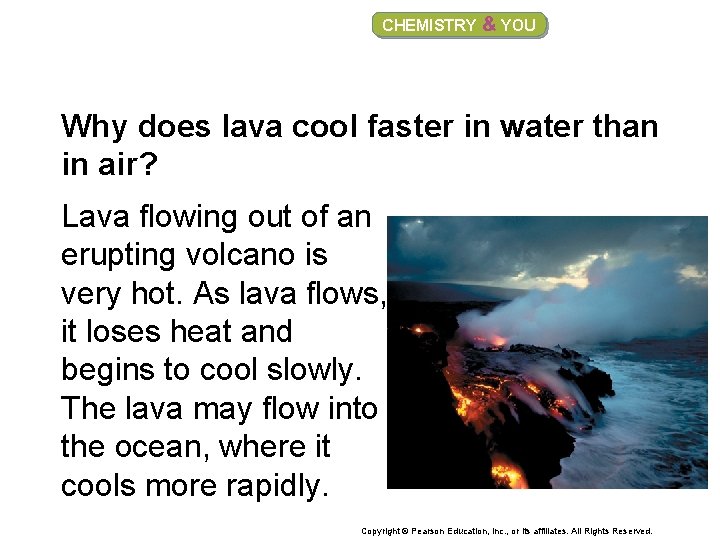 CHEMISTRY & YOU

Why does lava cool faster in water than in air?

Lava flowing out of an erupting volcano is very hot. As lava flows, it loses heat and begins to cool slowly. The lava may flow into the ocean, where it cools more rapidly.

Copyright © Pearson Education, Inc., or its affiliates. All Rights Reserved.